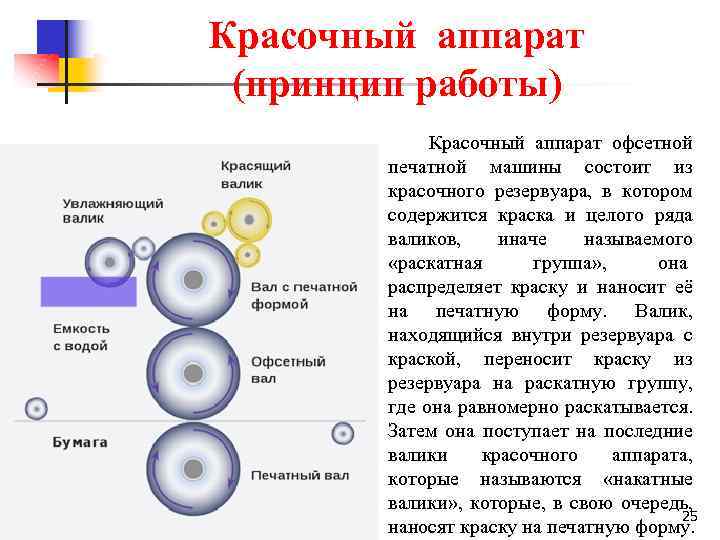 Красочный аппарат (принцип работы)

Красящий валик

Увлажняющий валик

Вал с печатной формой

Емкость с водой

Офсетный вал

Бумага

Печатный вал

Красочный аппарат офсетной печатной машины состоит из красочного резервуара, в котором содержится краска и целого ряда валиков, иначе называемого «раскатная группа», она распределяет краску и наносит её на печатную форму. Валик, находящийся внутри резервуара с краской, переносит краску из резервуара на раскатную группу, где она равномерно раскатывается. Затем она поступает на последние валики красочного аппарата, которые называются «накатные валики», которые, в свою очередь, наносят краску на печатную форму.

25